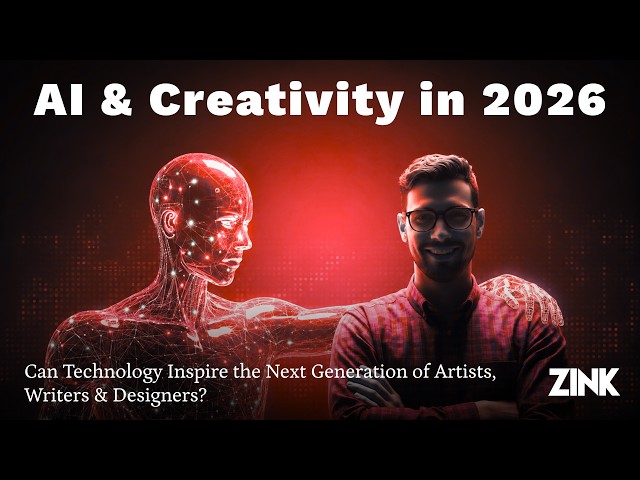 AI & Creativity in 2026

Can Technology Inspire the Next Generation of Artists, Writers & Designers?

ZINK